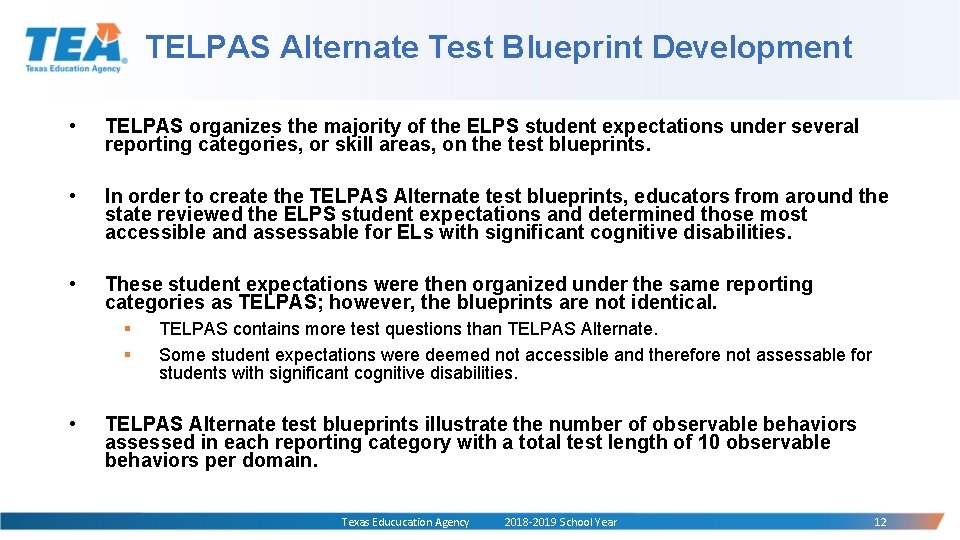 TEA Texas Education Agency

TELPAS Alternate Test Blueprint Development

• TELPAS organizes the majority of the ELPS student expectations under several reporting categories, or skill areas, on the test blueprints.

• In order to create the TELPAS Alternate test blueprints, educators from around the state reviewed the ELPS student expectations and determined those most accessible and assessable for ELs with significant cognitive disabilities.

• These student expectations were then organized under the same reporting categories as TELPAS; however, the blueprints are not identical.

▪ TELPAS contains more test questions than TELPAS Alternate.

▪ Some student expectations were deemed not accessible and therefore not assessable for students with significant cognitive disabilities.

• TELPAS Alternate test blueprints illustrate the number of observable behaviors assessed in each reporting category with a total test length of 10 observable behaviors per domain.

Texas Educucation Agency 2018-2019 School Year 12